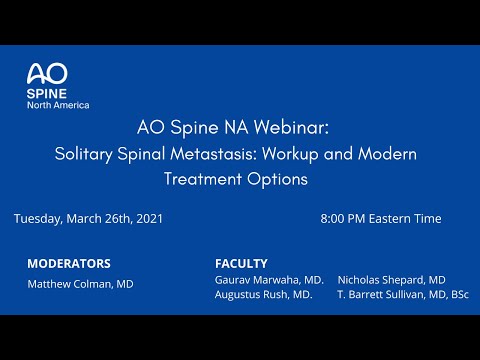 AO
SPINE
North America

AO Spine NA Webinar:
Solitary Spinal Metastasis: Workup and Modern Treatment Options

Tuesday, March 26th, 2021

8:00 PM Eastern Time

MODERATORS
Matthew Colman, MD

FACULTY
Gaurav Marwaha, MD.
Augustus Rush, MD.

Nicholas Shepard, MD
T. Barrett Sullivan, MD, BSc